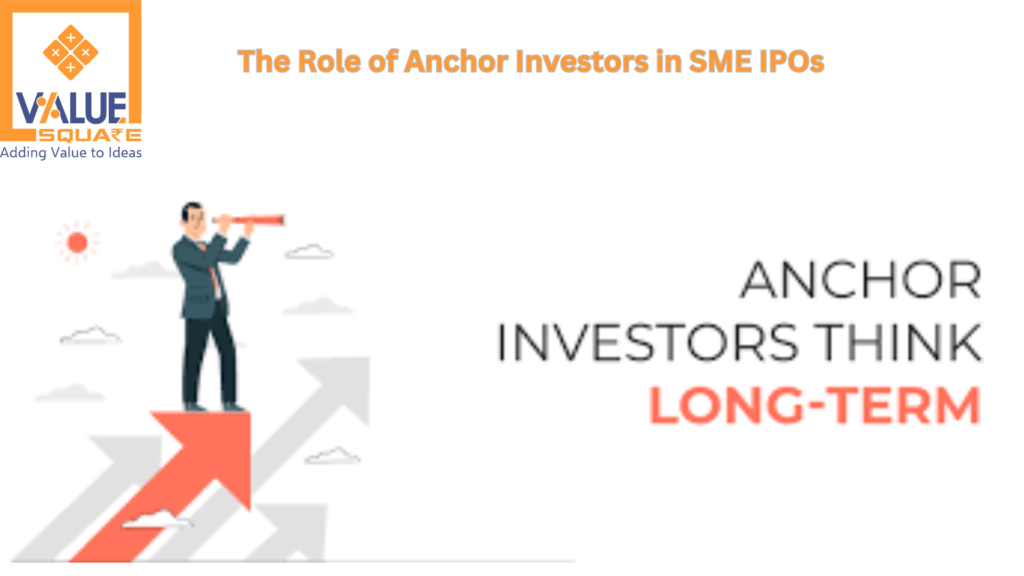 VALUE SQUARE
Adding Value to Ideas

The Role of Anchor Investors in SME IPOs

ANCHOR INVESTORS THINK LONG-TERM